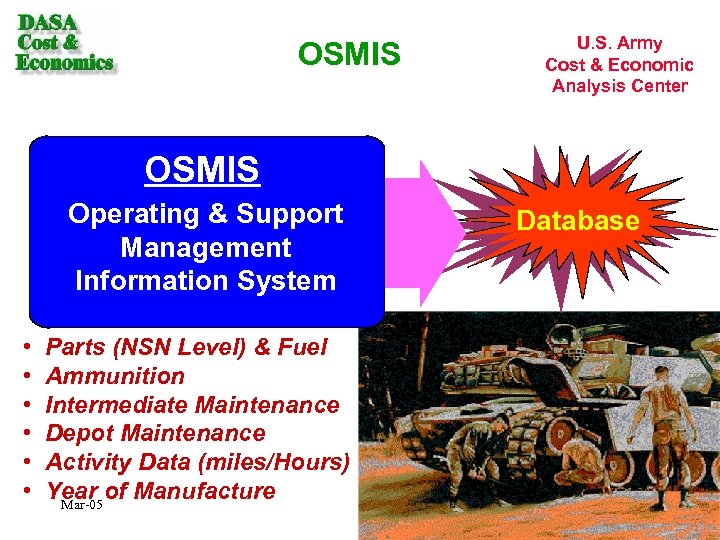 DASA
Cost &
Economics

OSMIS

U.S. Army
Cost & Economic
Analysis Center

OSMIS
Operating & Support Management Information System

Database

• Parts (NSN Level) & Fuel
• Ammunition
• Intermediate Maintenance
• Depot Maintenance
• Activity Data (miles/Hours)
• Year of Manufacture

Mar-05